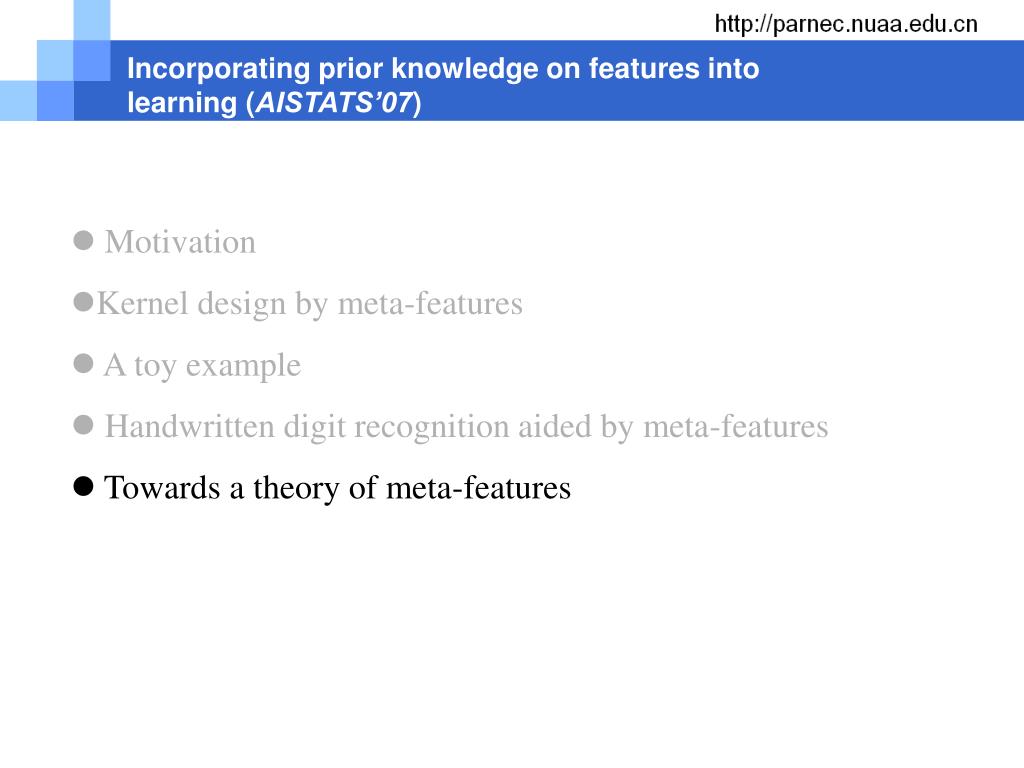 http://parnec.nuaa.edu.cn

Incorporating prior knowledge on features into learning (AISTATS'07)

● Motivation

●Kernel design by meta-features

● A toy example

● Handwritten digit recognition aided by meta-features

● Towards a theory of meta-features